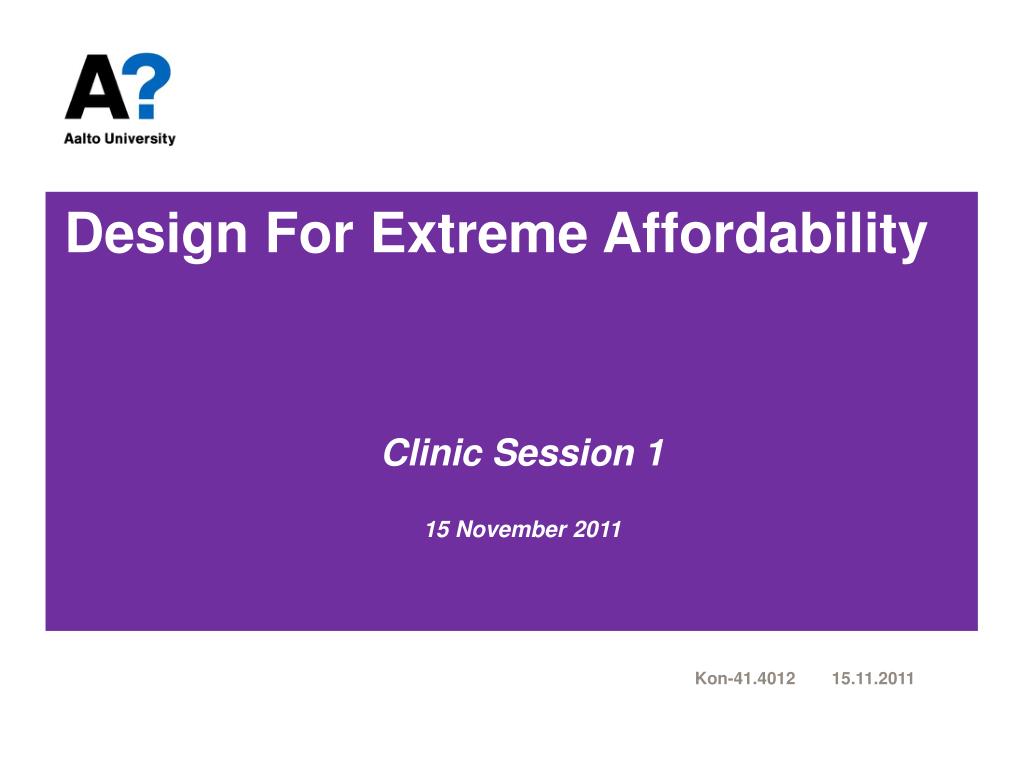 A?
Aalto University

Design For Extreme Affordability

Clinic Session 1

15 November 2011

Kon-41.4012 15.11.2011